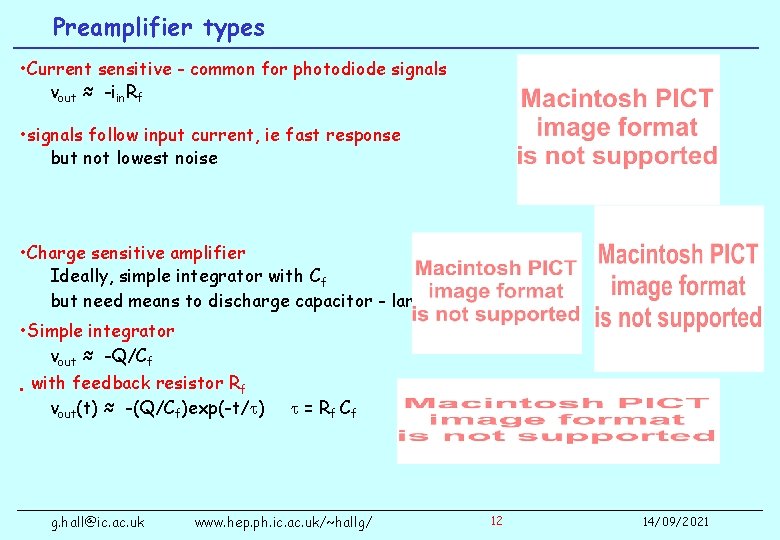 Preamplifier types

•Current sensitive - common for photodiode signals
$v_{out} \approx -i_{in}R_f$

•signals follow input current, ie fast response
but not lowest noise

Macintosh PICT image format is not supported

•Charge sensitive amplifier
Ideally, simple integrator with $C_f$
but need means to discharge capacitor - lar

Macintosh PICT image format is not supported

Macintosh PICT image format is not supported

•Simple integrator
$v_{out} \approx -Q/C_f$

. with feedback resistor $R_f$
$v_{out}(t) \approx -(Q/C_f)\exp(-t/\tau)$ $\tau = R_f C_f$

Macintosh PICT image format is not supported

g.hall@ic.ac.uk www.hep.ph.ic.ac.uk/~hallg/ 12 14/09/2021